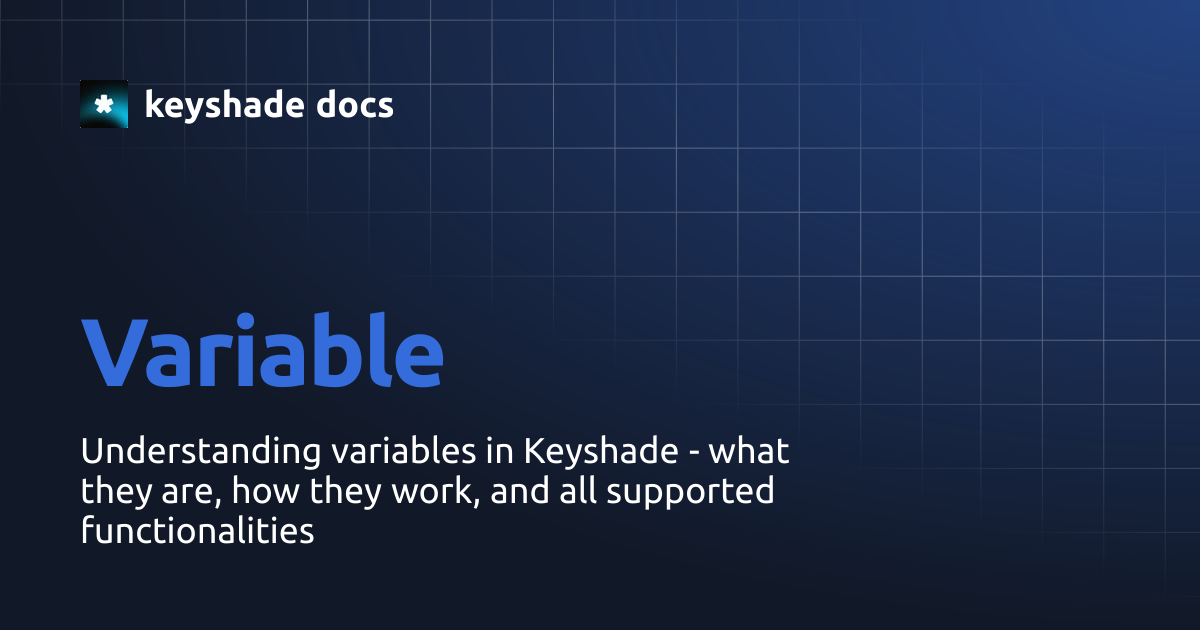 keyshade docs

Variable

Understanding variables in Keyshade - what they are, how they work, and all supported functionalities